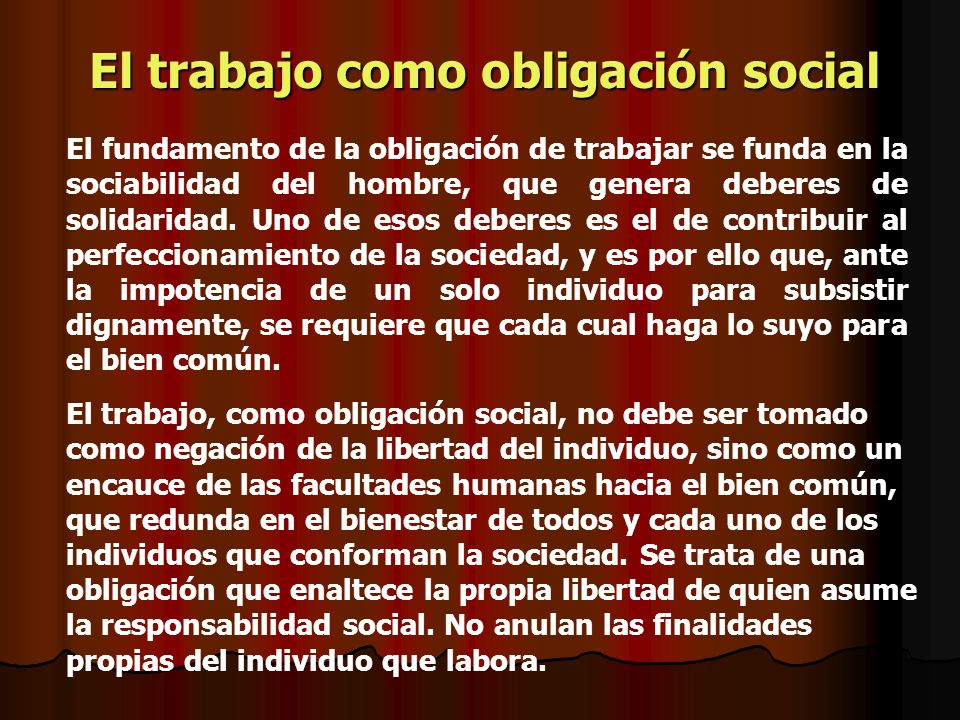 El trabajo como obligación social

El fundamento de la obligación de trabajar se funda en la sociabilidad del hombre, que genera deberes de solidaridad. Uno de esos deberes es el de contribuir al perfeccionamiento de la sociedad, y es por ello que, ante la impotencia de un solo individuo para subsistir dignamente, se requiere que cada cual haga lo suyo para el bien común.

El trabajo, como obligación social, no debe ser tomado como negación de la libertad del individuo, sino como un encauce de las facultades humanas hacia el bien común, que redunda en el bienestar de todos y cada uno de los individuos que conforman la sociedad. Se trata de una obligación que enaltece la propia libertad de quien asume la responsabilidad social. No anulan las finalidades propias del individuo que labora.